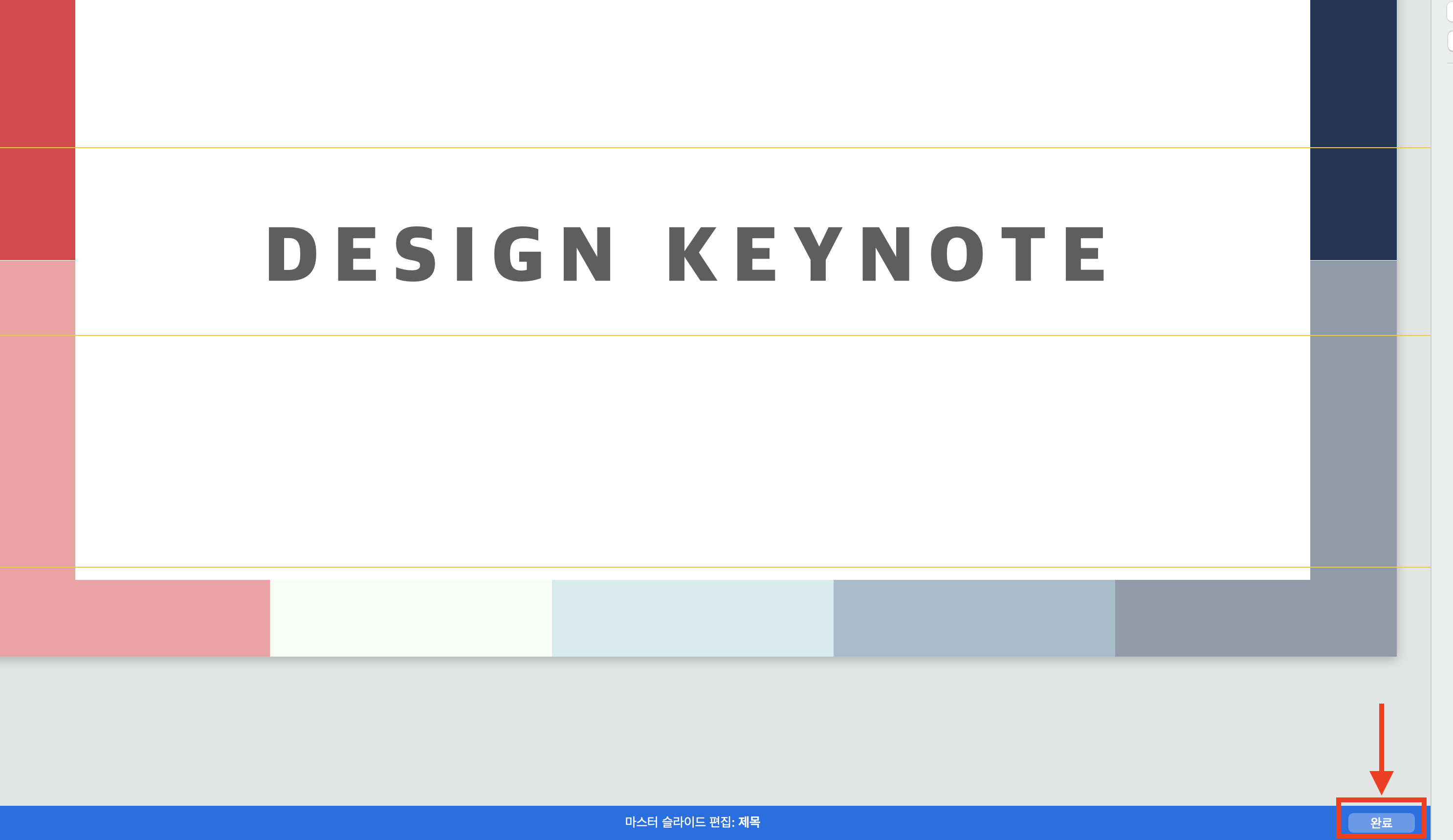 DESIGN KEYNOTE

마스터 슬라이드 편집: 제목

완료